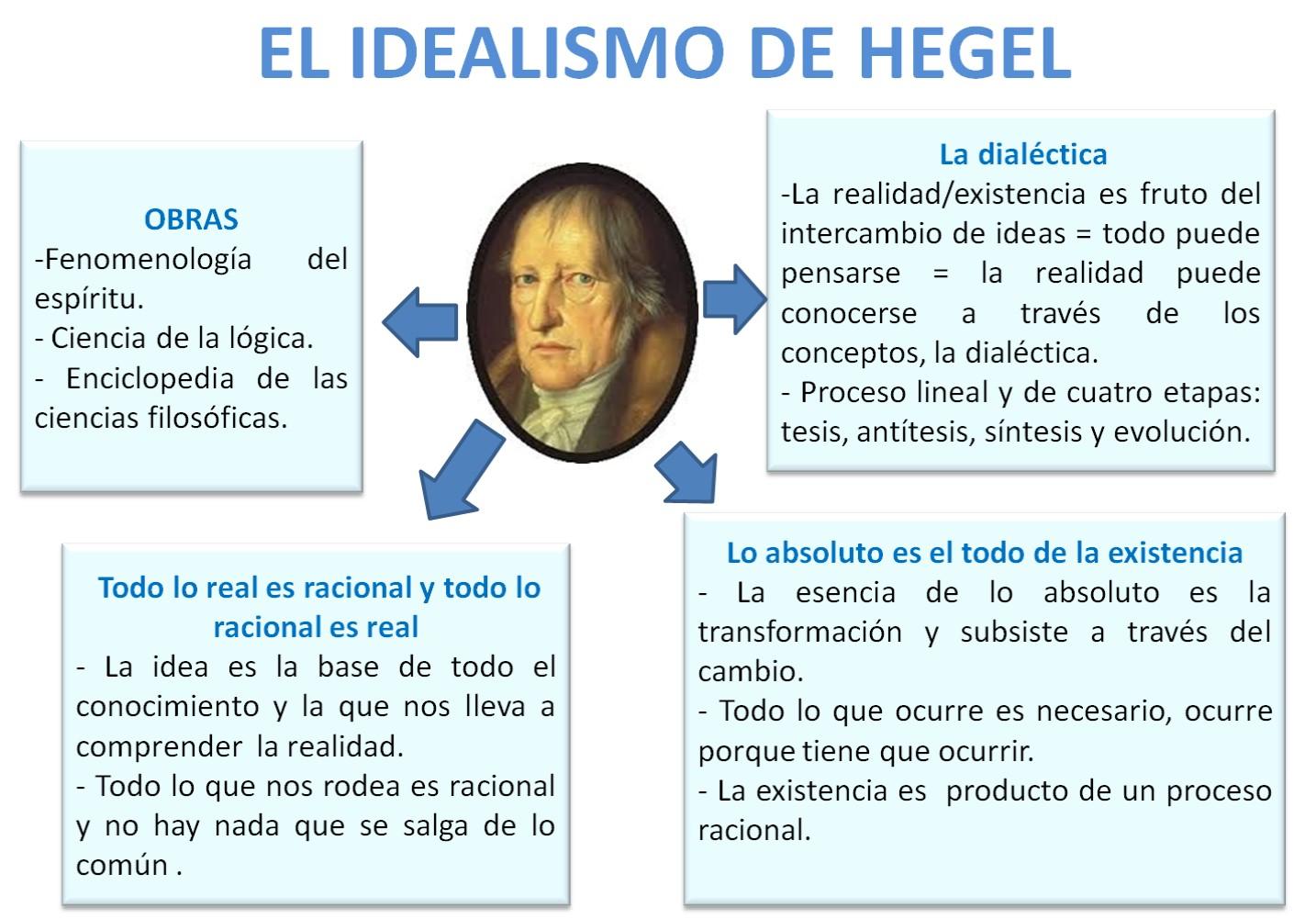 EL IDEALISMO DE HEGEL

OBRAS
-Fenomenología del espíritu.
- Ciencia de la lógica.
- Enciclopedia de las ciencias filosóficas.

La dialéctica
-La realidad/existencia es fruto del intercambio de ideas = todo puede pensarse = la realidad puede conocerse a través de los conceptos, la dialéctica.
- Proceso lineal y de cuatro etapas: tesis, antítesis, síntesis y evolución.

Todo lo real es racional y todo lo racional es real
- La idea es la base de todo el conocimiento y la que nos lleva a comprender la realidad.
- Todo lo que nos rodea es racional y no hay nada que se salga de lo común .

Lo absoluto es el todo de la existencia
- La esencia de lo absoluto es la transformación y subsiste a través del cambio.
- Todo lo que ocurre es necesario, ocurre porque tiene que ocurrir.
- La existencia es producto de un proceso racional.